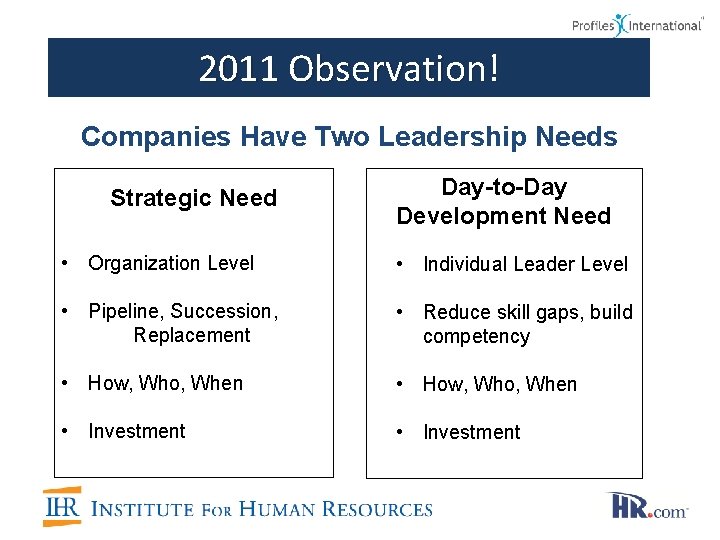 Profiles International

2011 Observation!

Companies Have Two Leadership Needs

Strategic Need

• Organization Level

• Pipeline, Succession, Replacement

• How, Who, When

• Investment

Day-to-Day Development Need

• Individual Leader Level

• Reduce skill gaps, build competency

• How, Who, When

• Investment

IHR INSTITUTE FOR HUMAN RESOURCES

HR.com